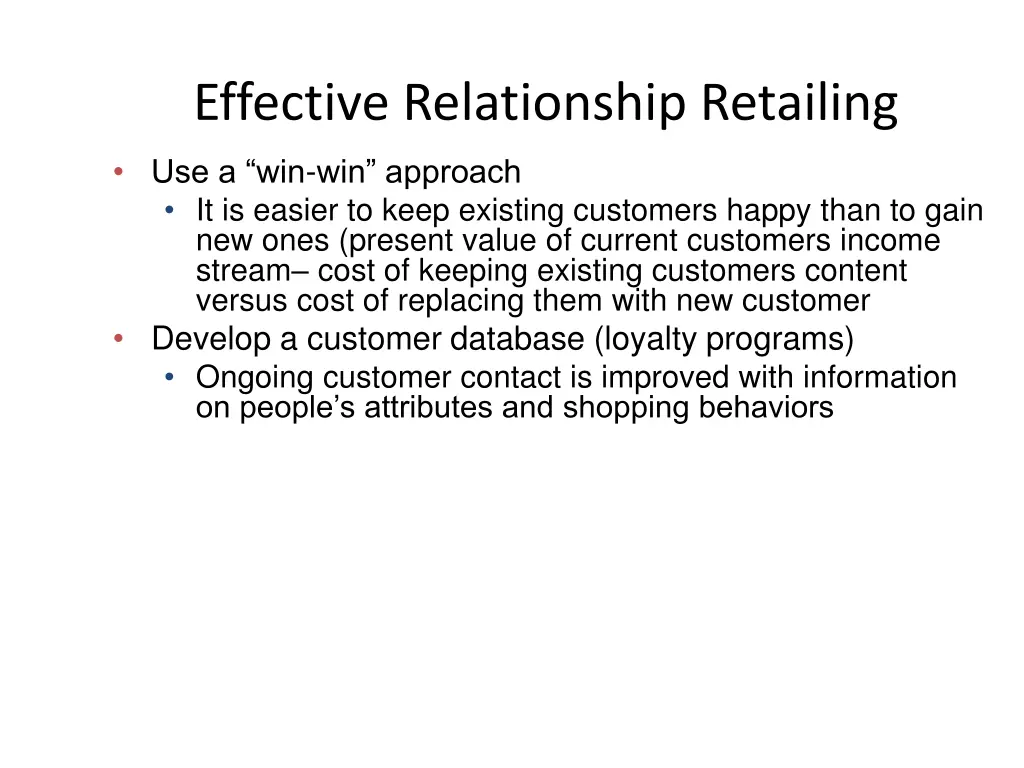 Effective Relationship Retailing

• Use a “win-win” approach
  • It is easier to keep existing customers happy than to gain new ones (present value of current customers income stream– cost of keeping existing customers content versus cost of replacing them with new customer
• Develop a customer database (loyalty programs)
  • Ongoing customer contact is improved with information on people’s attributes and shopping behaviors